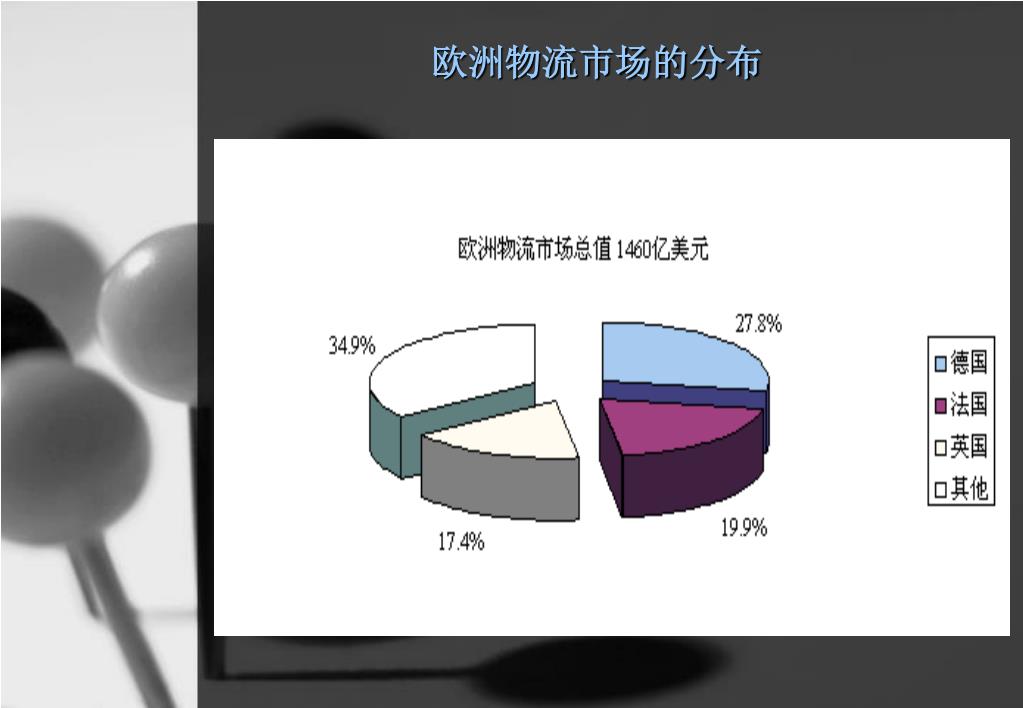 欧洲物流市场的分布

欧洲物流市场总值 1460亿美元

34.9%

27.8%

17.4%

19.9%

德国
法国
英国
其他